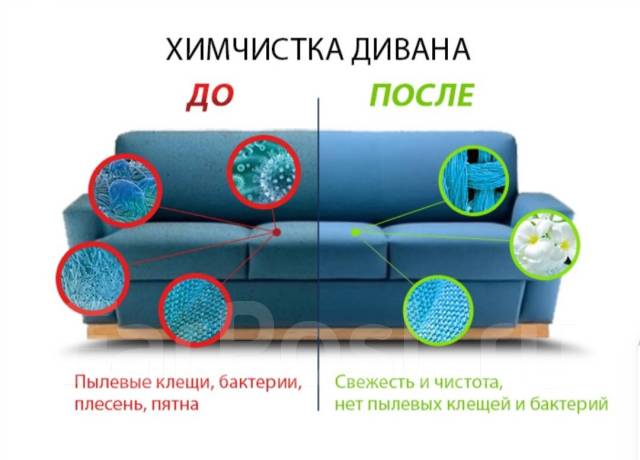 ХИМЧИСТКА ДИВАНА

ДО

ПОСЛЕ

Пылевые клещи, бактерии, плесень, пятна

Свежесть и чистота, нет пылевых клещей и бактерий